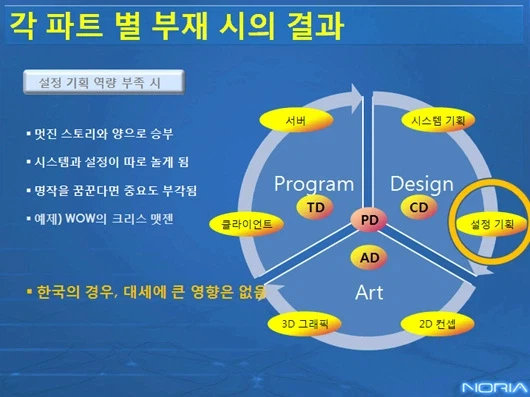 각 파트 별 부재 시의 결과

설정 기획 역량 부족 시

▪ 멋진 스토리와 양으로 승부

▪ 시스템과 설정이 따로 놀게 됨

▪ 명작을 꿈꾼다면 중요도 부각됨

▪ 예제) WOW의 크리스 맷젠

▪ 한국의 경우, 대세에 큰 영향은 없음

서버

시스템 기획

Program

Design

TD

PD

CD

클라이언트

설정 기획

AD

Art

3D 그래픽

2D 컨셉

NORIA